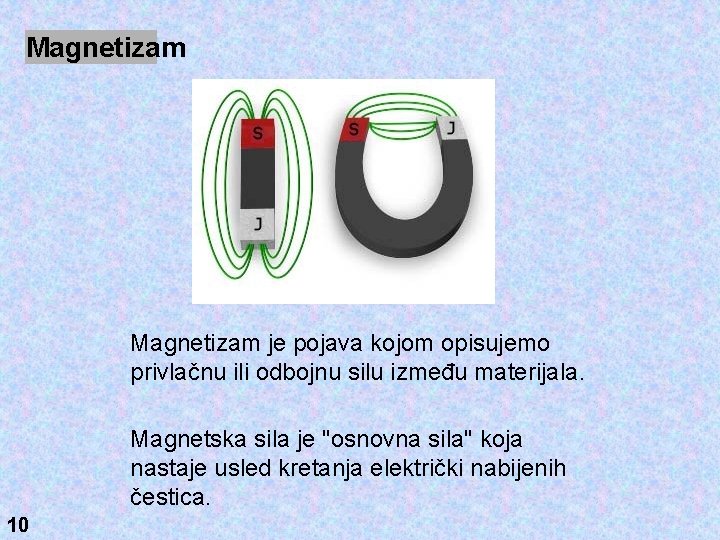 Magnetizam

S

J

S

J

Magnetizam je pojava kojom opisujemo privlačnu ili odbojnu silu između materijala.

Magnetska sila je "osnovna sila" koja nastaje usled kretanja električki nabijenih čestica.

10